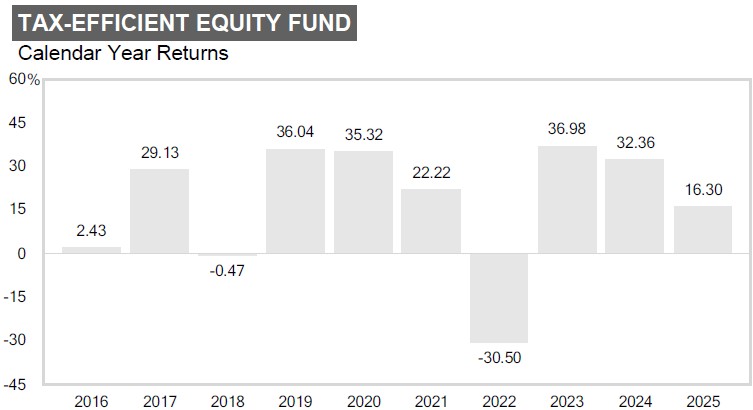 TAX-EFFICIENT EQUITY FUND
Calendar Year Returns

60%
45
30
15
0
-15
-30
-45

2.43
29.13
-0.47
36.04
35.32
22.22
-30.50
36.98
32.36
16.30

2016 2017 2018 2019 2020 2021 2022 2023 2024 2025